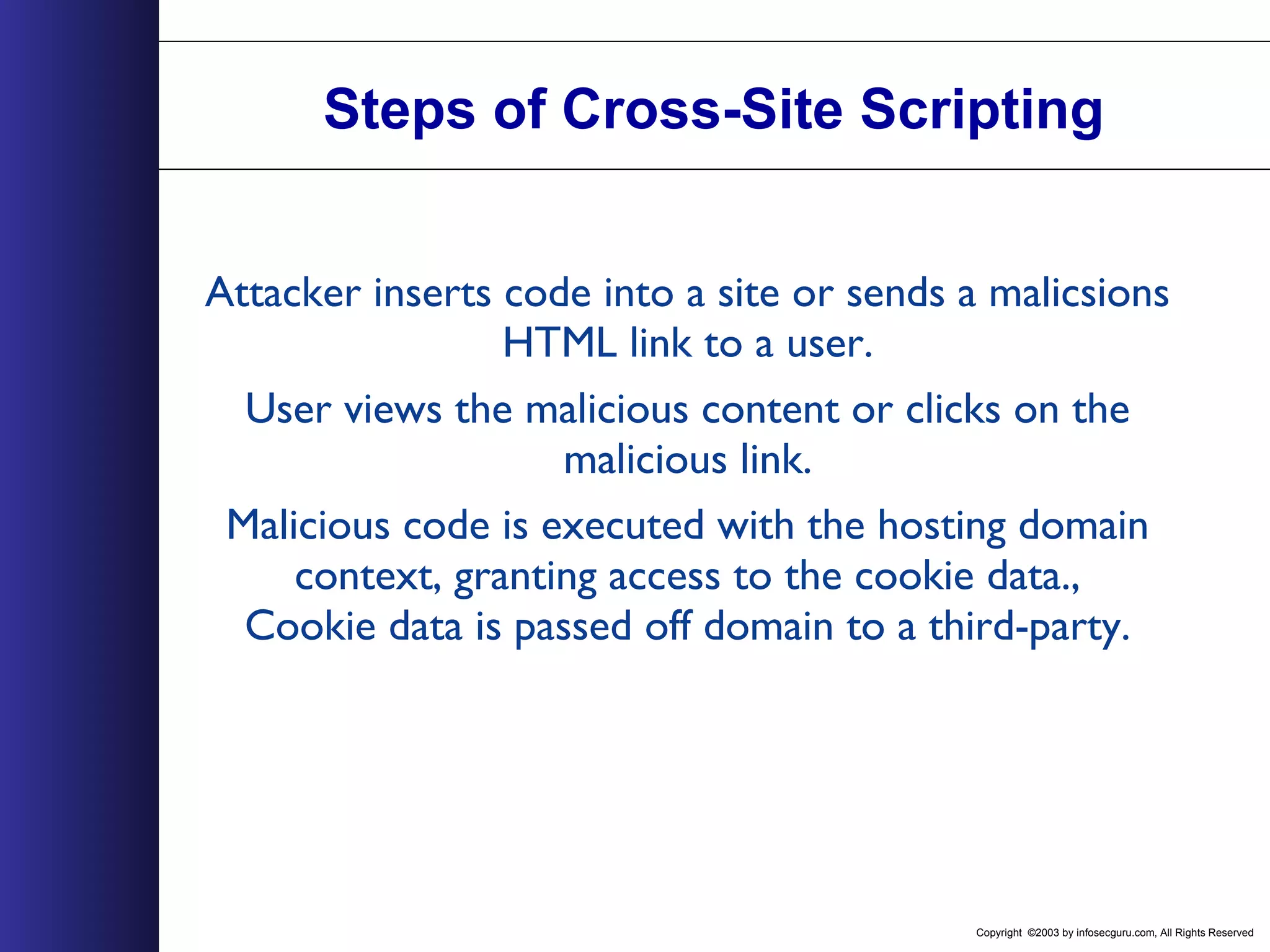 Steps of Cross-Site Scripting

Attacker inserts code into a site or sends a malicsions HTML link to a user.

User views the malicious content or clicks on the malicious link.

Malicious code is executed with the hosting domain context, granting access to the cookie data., Cookie data is passed off domain to a third-party.

Copyright ©2003 by infosecguru.com, All Rights Reserved